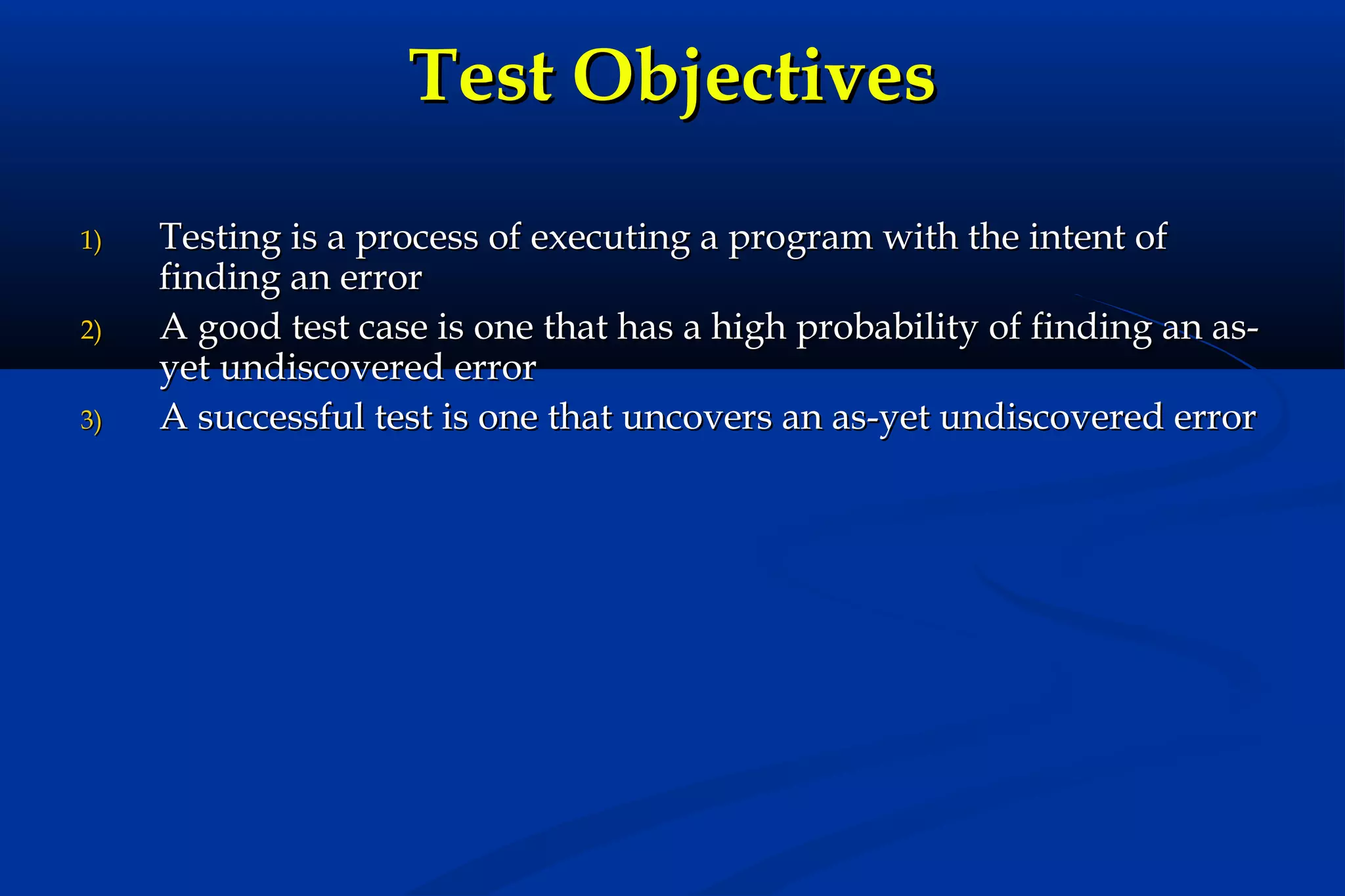 Test Objectives

1) Testing is a process of executing a program with the intent of finding an error
2) A good test case is one that has a high probability of finding an as-yet undiscovered error
3) A successful test is one that uncovers an as-yet undiscovered error